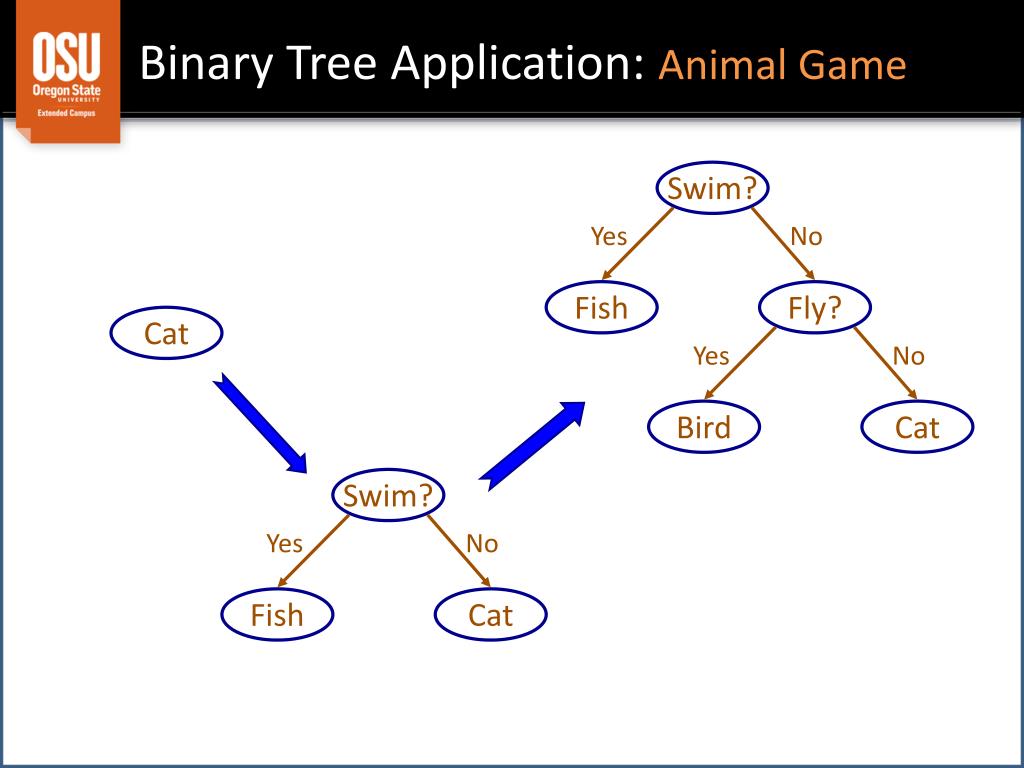 OSU
Oregon State
UNIVERSITY
Extended Campus

Binary Tree Application: Animal Game

Cat

Swim?
Yes
No
Fish
Cat

Swim?
Yes
No
Fish
Fly?
Yes
No
Bird
Cat